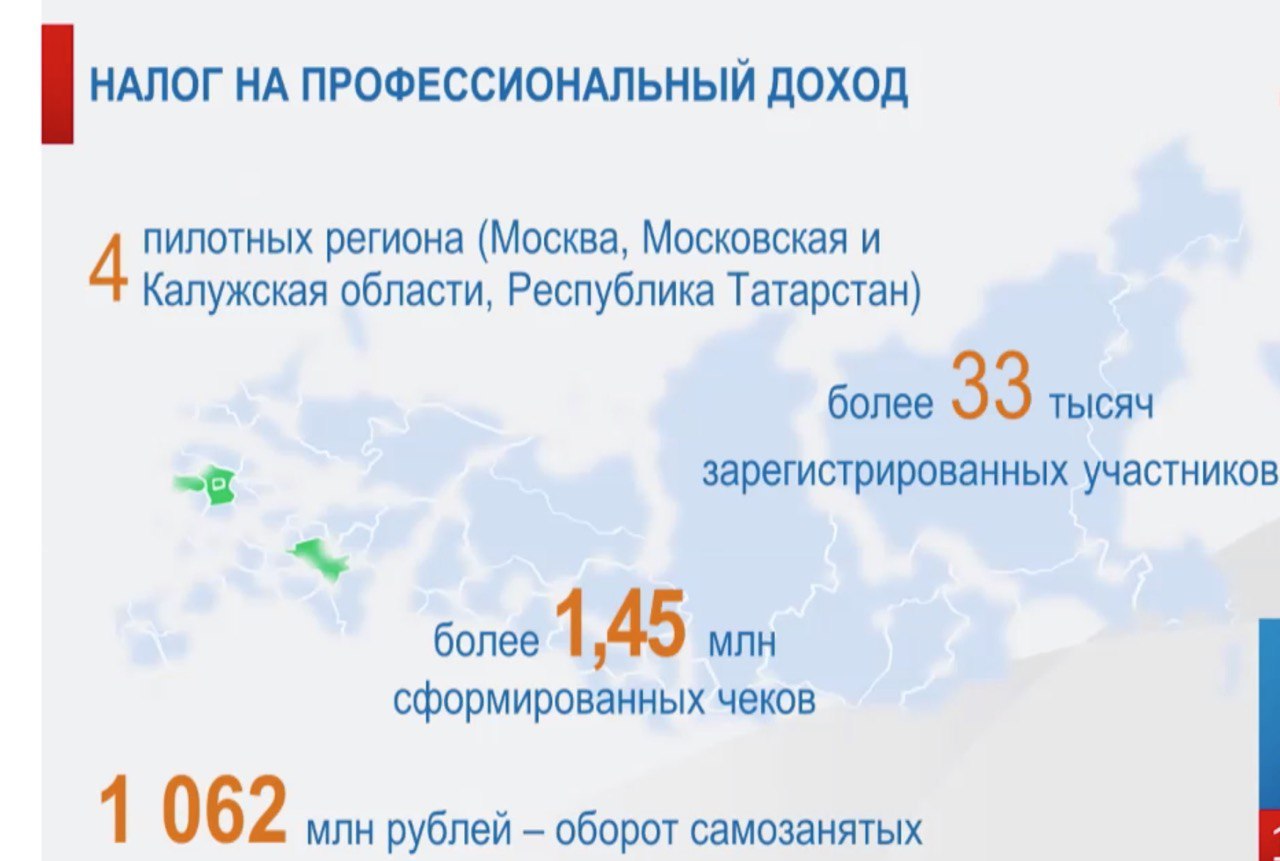 НАЛОГ НА ПРОФЕССИОНАЛЬНЫЙ ДОХОД

4 пилотных региона (Москва, Московская и Калужская области, Республика Татарстан)

более 33 тысяч зарегистрированных участников

более 1,45 млн сформированных чеков

1 062 млн рублей – оборот самозанятых